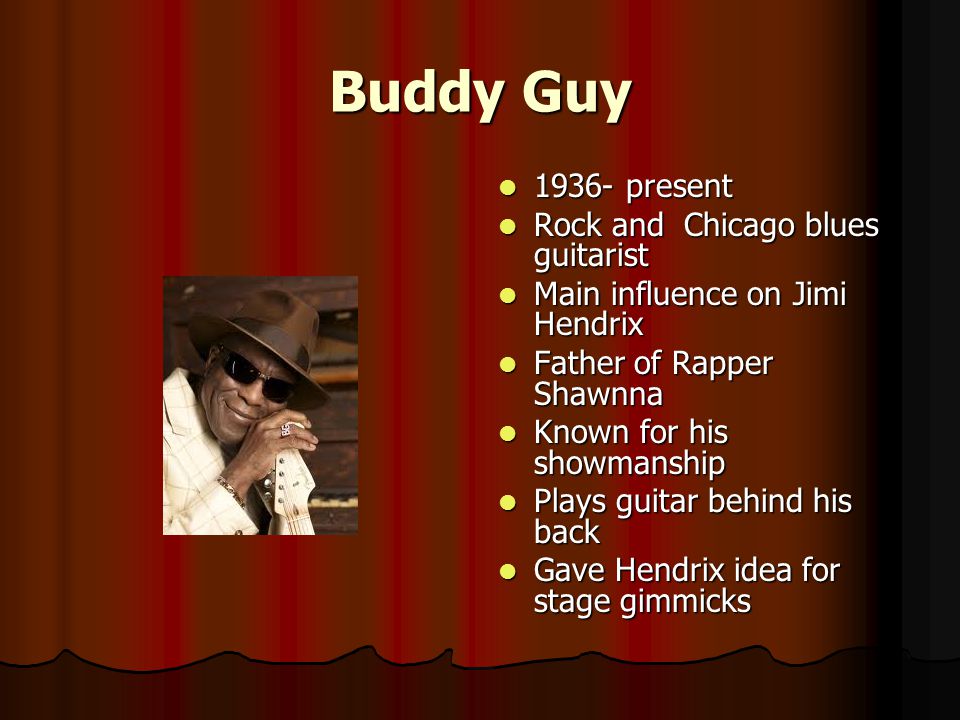 Buddy Guy

- 1936- present
- Rock and Chicago blues guitarist
- Main influence on Jimi Hendrix
- Father of Rapper Shawnna
- Known for his showmanship
- Plays guitar behind his back
- Gave Hendrix idea for stage gimmicks